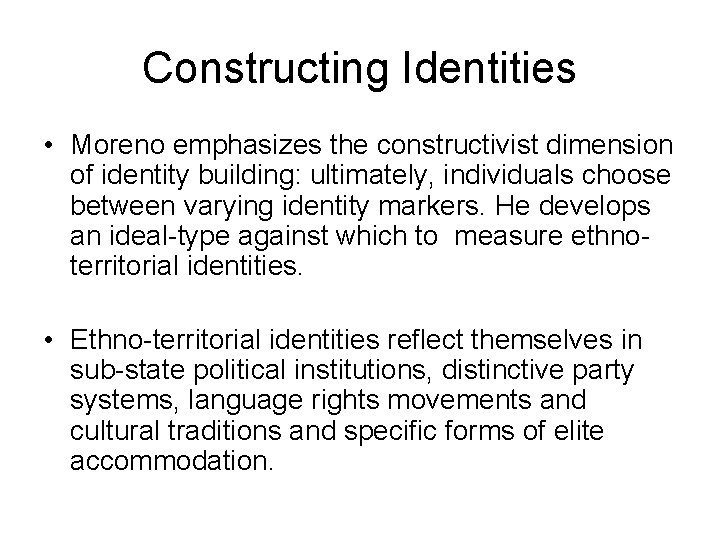 Constructing Identities

• Moreno emphasizes the constructivist dimension of identity building: ultimately, individuals choose between varying identity markers. He develops an ideal-type against which to measure ethno-territorial identities.

• Ethno-territorial identities reflect themselves in sub-state political institutions, distinctive party systems, language rights movements and cultural traditions and specific forms of elite accommodation.